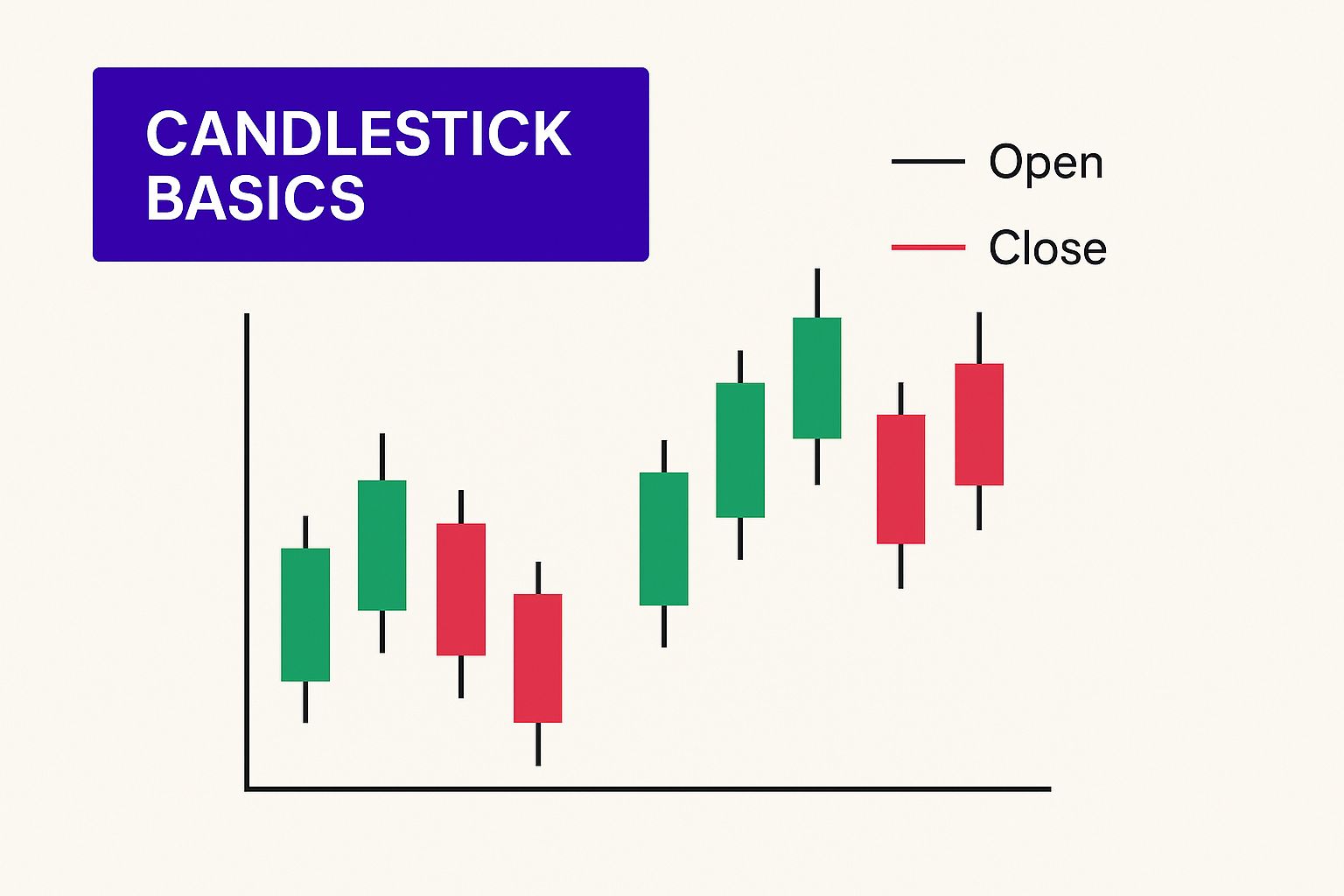 CANDLESTICK BASICS

Open

Close